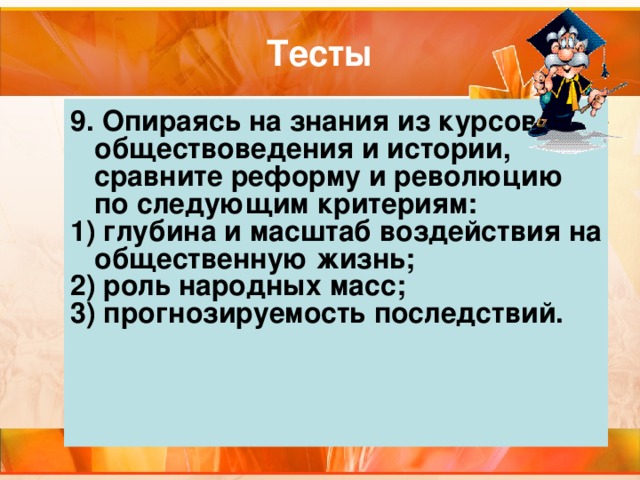 Тесты

9. Опираясь на знания из курсов обществоведения и истории, сравните реформу и революцию по следующим критериям:
1) глубина и масштаб воздействия на общественную жизнь;
2) роль народных масс;
3) прогнозируемость последствий.